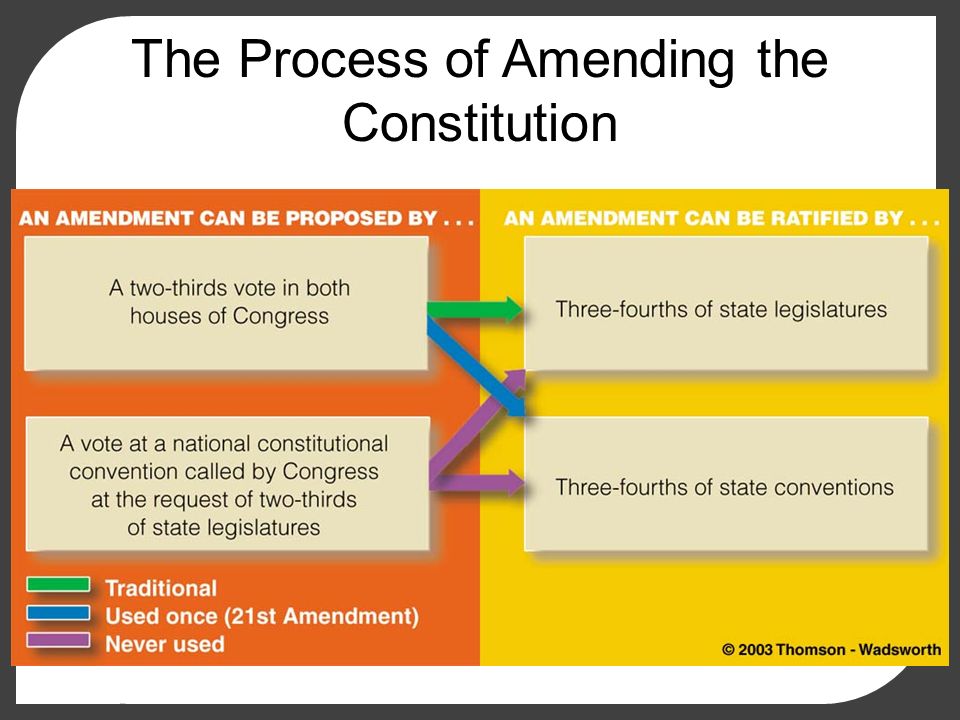 The Process of Amending the Constitution

AN AMENDMENT CAN BE PROPOSED BY . . .

A two-thirds vote in both houses of Congress

A vote at a national constitutional convention called by Congress at the request of two-thirds of state legislatures

Traditional
Used once (21st Amendment)
Never used

AN AMENDMENT CAN BE RATIFIED BY . . .

Three-fourths of state legislatures

Three-fourths of state conventions

© 2003 Thomson - Wadsworth